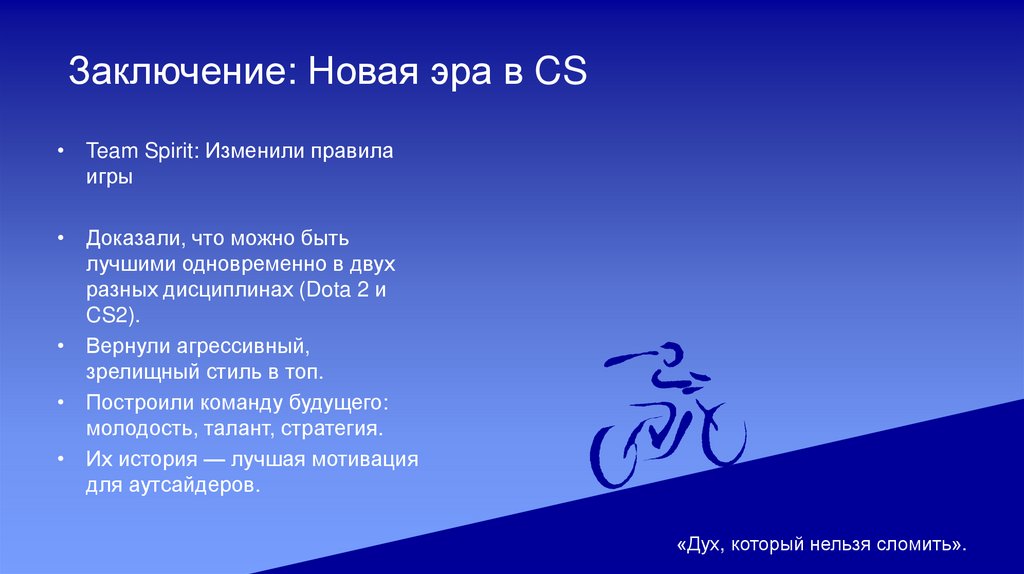 Заключение: Новая эра в CS

• Team Spirit: Изменили правила игры

• Доказали, что можно быть лучшими одновременно в двух разных дисциплинах (Dota 2 и CS2).

• Вернули агрессивный, зрелищный стиль в топ.

• Построили команду будущего: молодость, талант, стратегия.

• Их история — лучшая мотивация для аутсайдеров.

«Дух, который нельзя сломить».